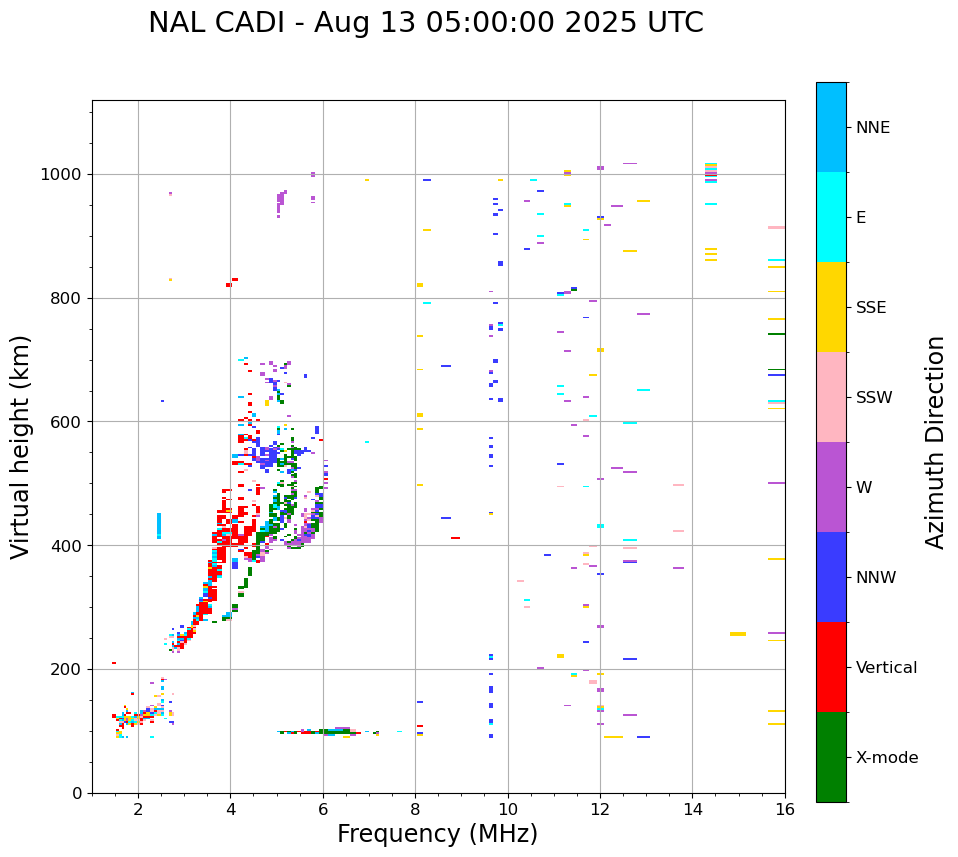 NAL CADI - Aug 13 05:00:00 2025 UTC

Virtual height (km)

1000
800
600
400
200
0

2
4
6
8
10
12
14
16

Frequency (MHz)

NNE
E
SSE
SSW
W
NNW
Vertical
X-mode

Azimuth Direction